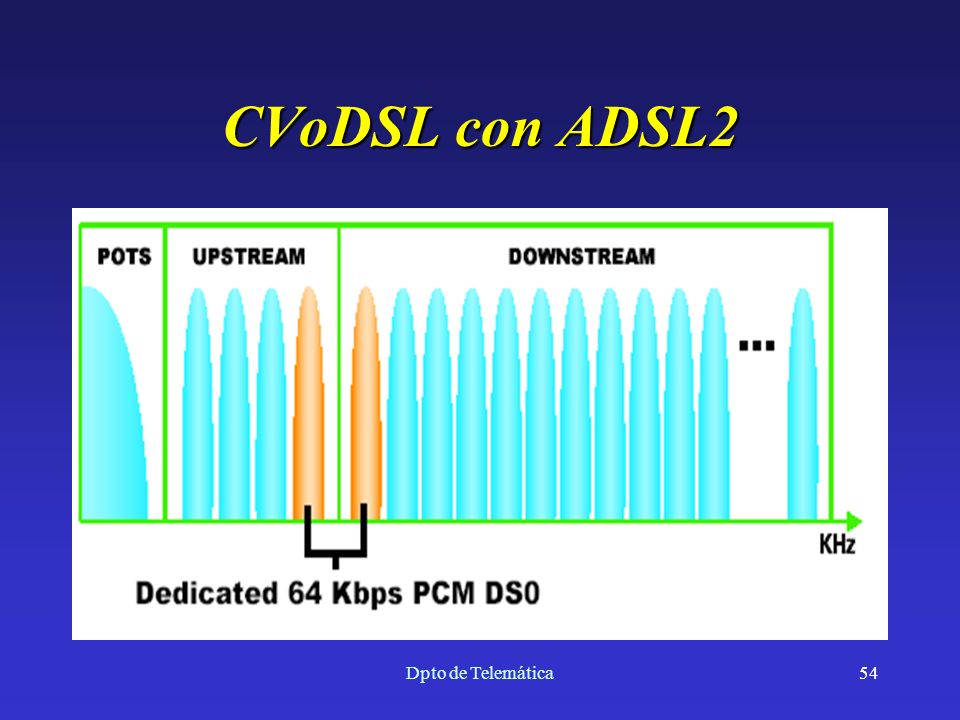 CVoDSL con ADSL2

POTS

UPSTREAM

DOWNSTREAM

...

KHz

Dedicated 64 Kbps PCM DS0

Dpto de Telemática

54